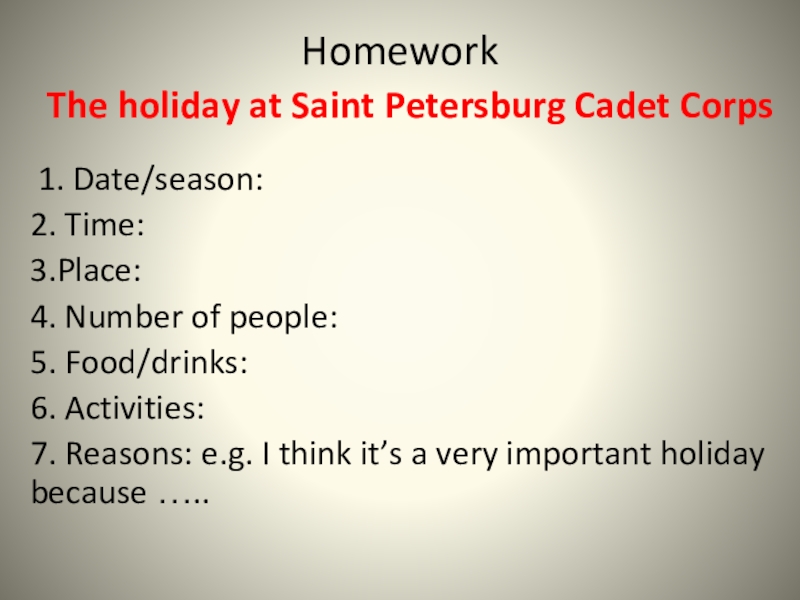 Homework

The holiday at Saint Petersburg Cadet Corps

1. Date/season:

2. Time:

3.Place:

4. Number of people:

5. Food/drinks:

6. Activities:

7. Reasons: e.g. I think it’s a very important holiday because …..